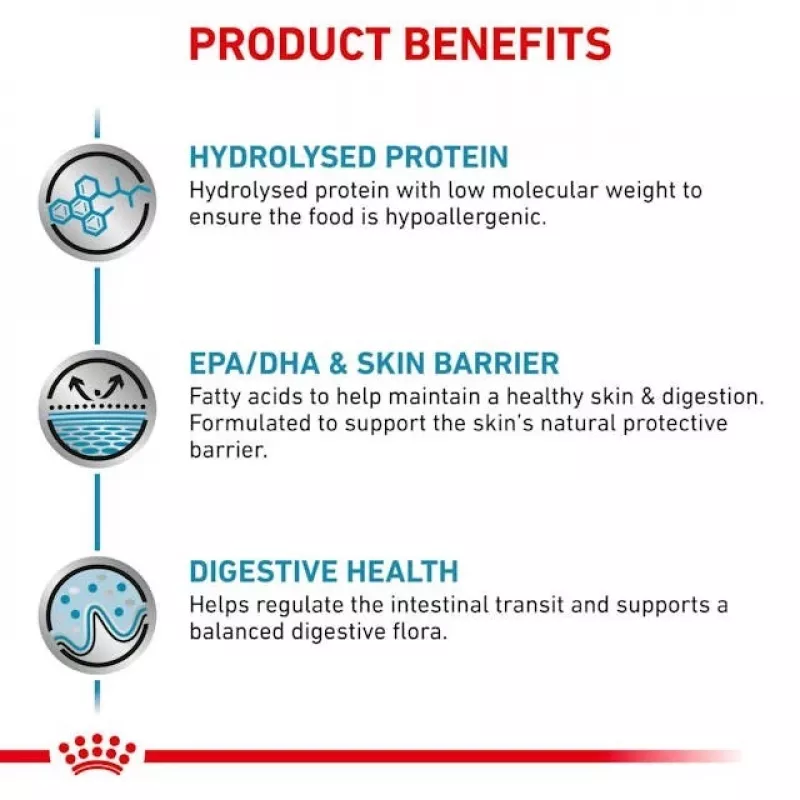 PRODUCT BENEFITS

HYDROLYSED PROTEIN
Hydrolysed protein with low molecular weight to ensure the food is hypoallergenic.

EPA/DHA & SKIN BARRIER
Fatty acids to help maintain a healthy skin & digestion. Formulated to support the skin's natural protective barrier.

DIGESTIVE HEALTH
Helps regulate the intestinal transit and supports a balanced digestive flora.